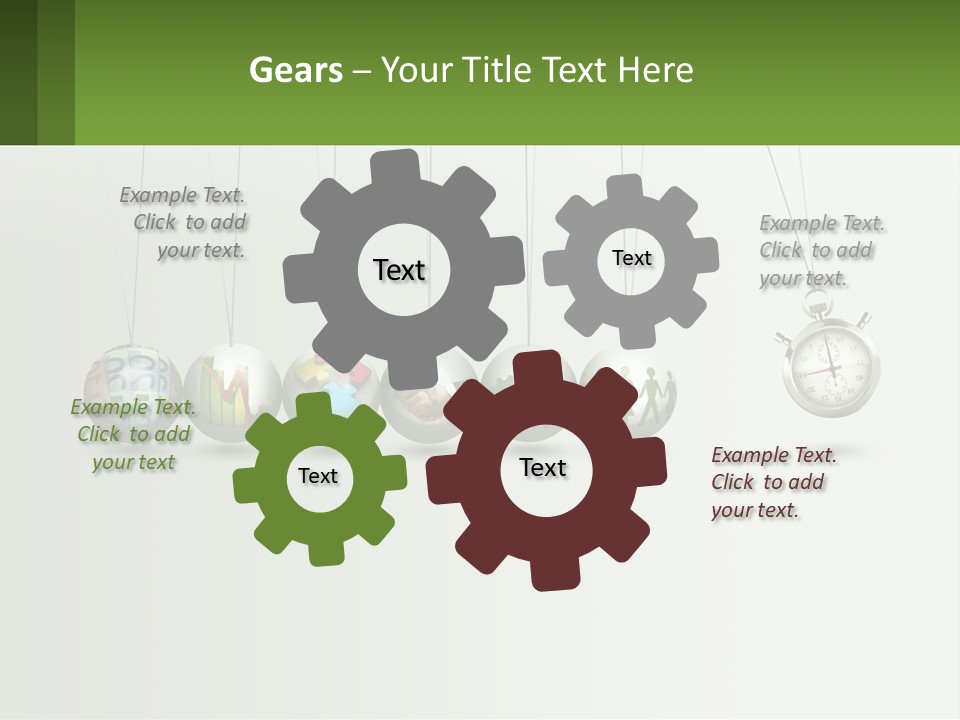 Gears – Your Title Text Here

Example Text. Click to add your text.

Text

Text

Example Text. Click to add your text.

Example Text. Click to add your text

Text

Text

Example Text. Click to add your text.